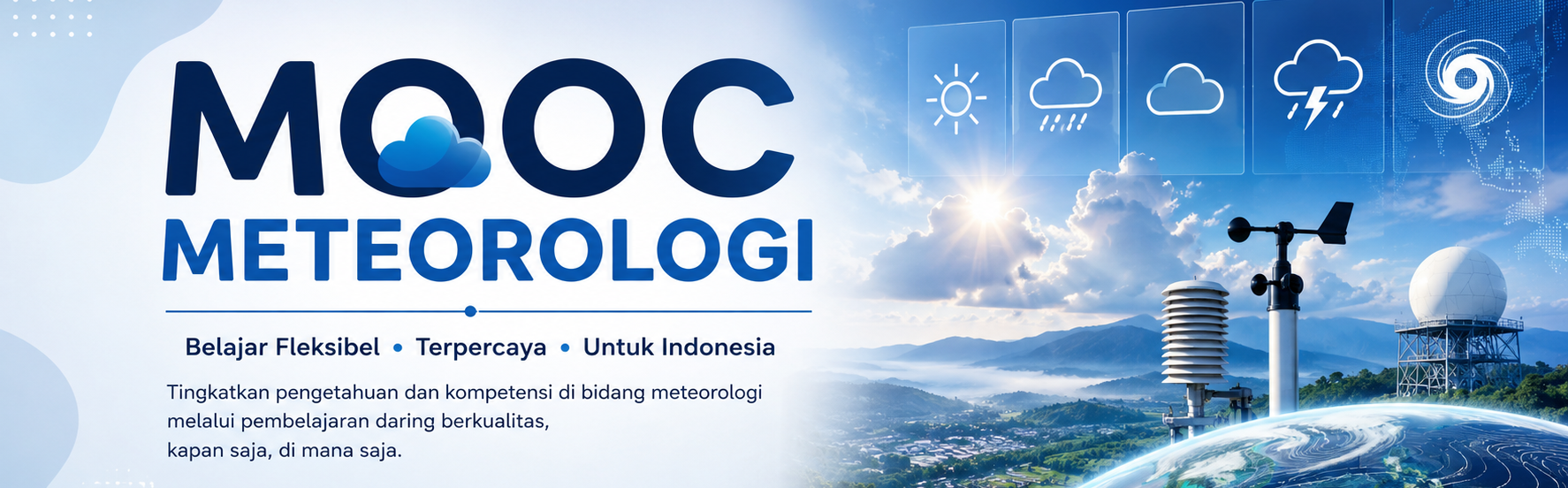 MOOC
METEOROLOGI

Belajar Fleksibel • Terpercaya • Untuk Indonesia

Tingkatkan pengetahuan dan kompetensi di bidang meteorologi melalui pembelajaran daring berkualitas, kapan saja, di mana saja.